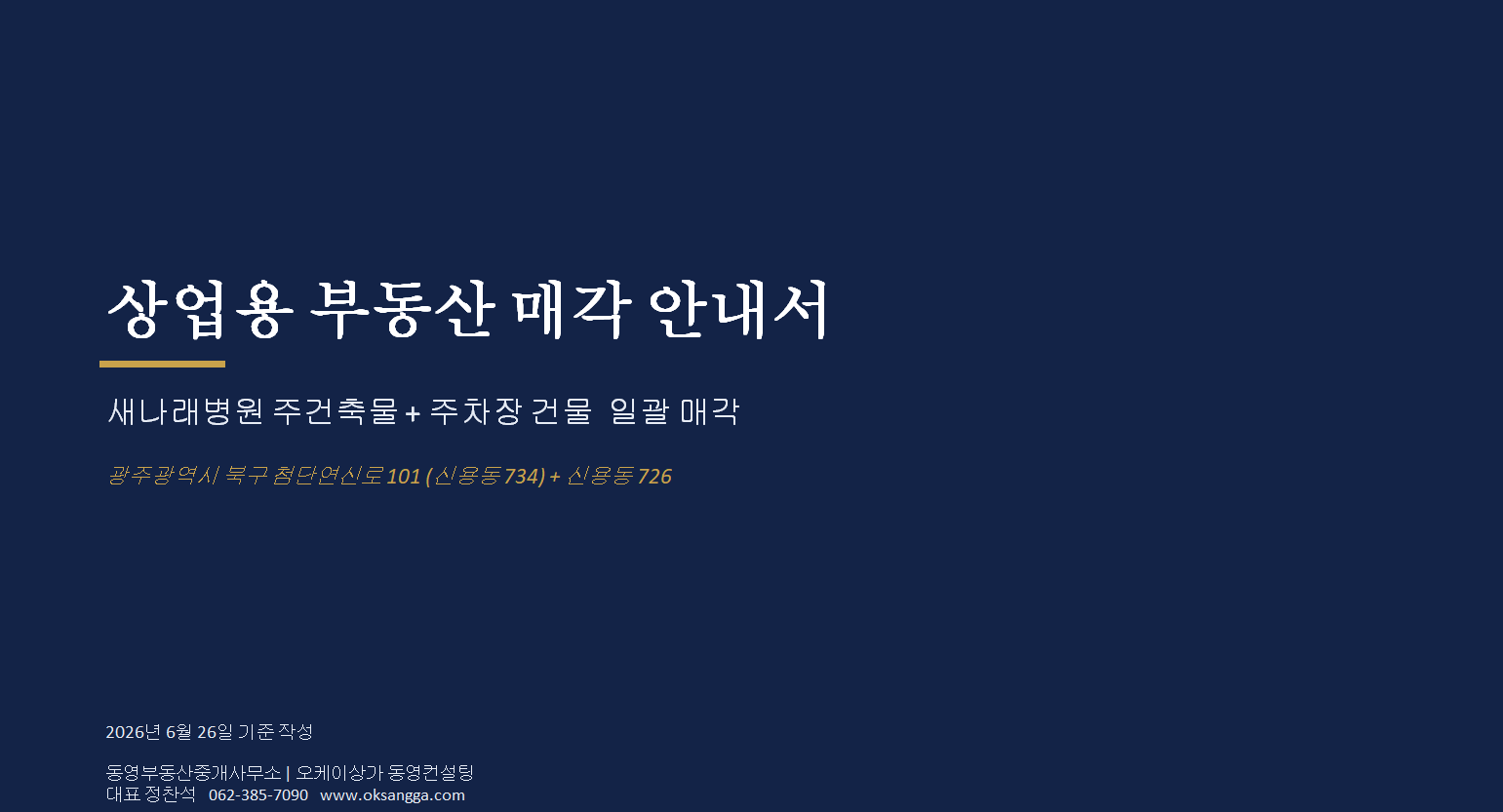 상업용 부동산 매각 안내서

새나래병원 주건축물 + 주차장 건물 일괄 매각

광주광역시 북구 첨단연신로 101 (신용동 734) + 신용동 726

2026년 6월 26일 기준 작성

동영부동산중개사무소 | 오케이상가 동영컨설팅
대표 정찬석 062-385-7090 www.oksangga.com